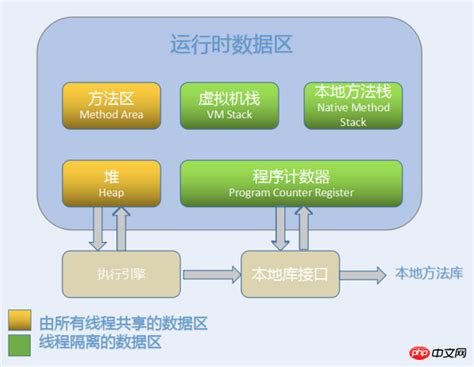 运行时数据区

方法区
Method Area

虚拟机栈
VM Stack

本地方法栈
Native Method Stack

堆
Heap

程序计数器
Program Counter Register

执行引擎

本地库接口

本地方法库

由所有线程共享的数据区

线程隔离的数据区

php 中文网